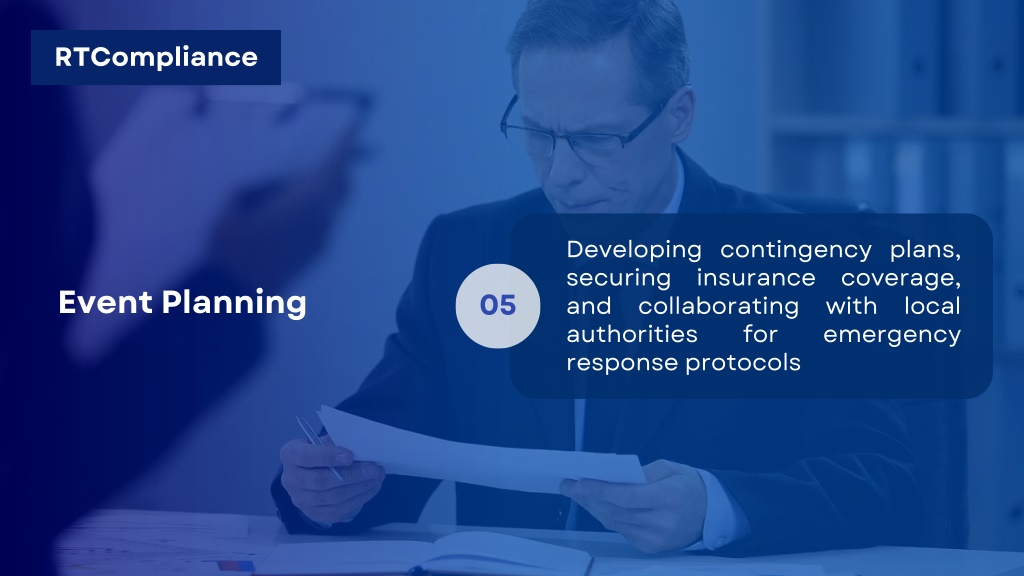 RTCompliance

Event Planning

05

Developing contingency plans, securing insurance coverage, and collaborating with local authorities for emergency response protocols